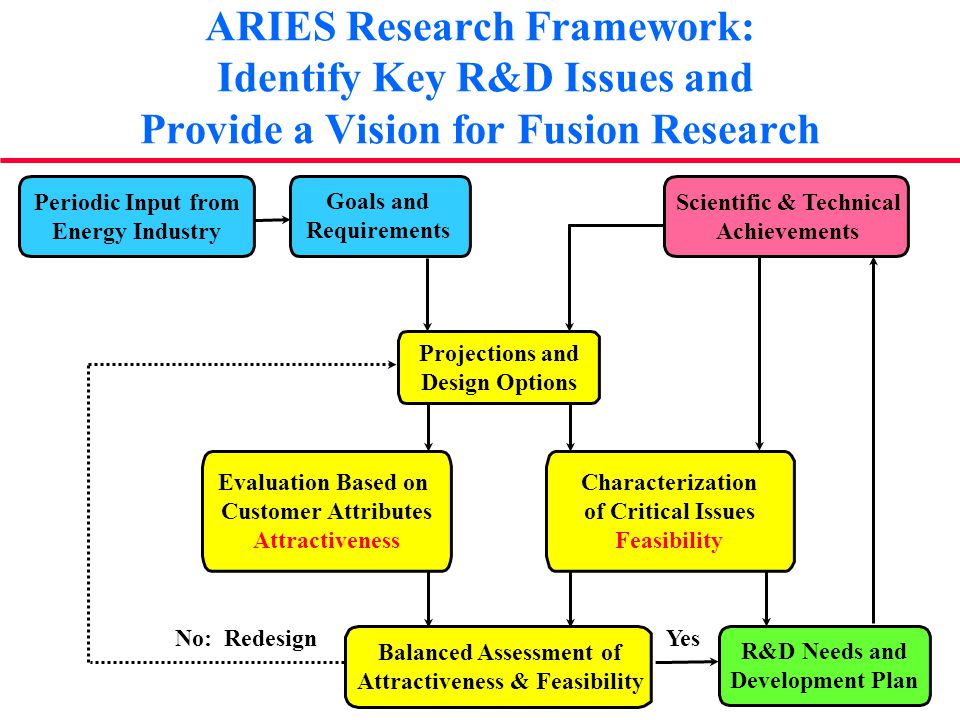 ARIES Research Framework:
Identify Key R&D Issues and
Provide a Vision for Fusion Research

Periodic Input from Energy Industry

Goals and Requirements

Scientific & Technical Achievements

Projections and Design Options

Evaluation Based on Customer Attributes
Attractiveness

Characterization of Critical Issues
Feasibility

No: Redesign

Balanced Assessment of Attractiveness & Feasibility

Yes

R&D Needs and Development Plan